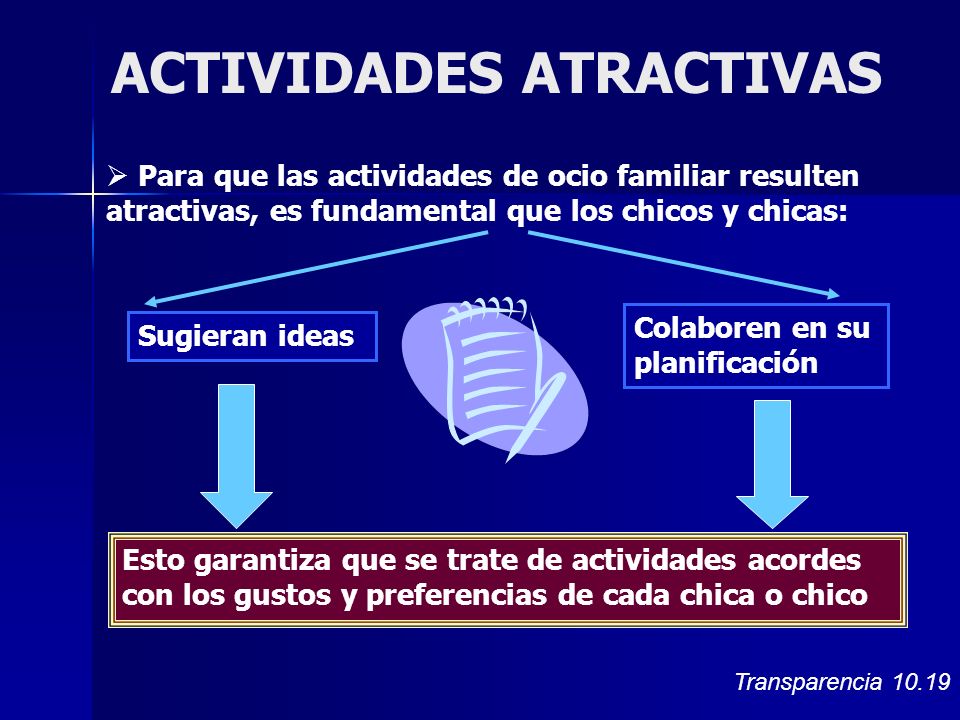 ACTIVIDADES ATRACTIVAS

➢ Para que las actividades de ocio familiar resulten atractivas, es fundamental que los chicos y chicas:

Sugieran ideas

Colaboren en su planificación

Esto garantiza que se trate de actividades acordes con los gustos y preferencias de cada chica o chico

Transparencia 10.19